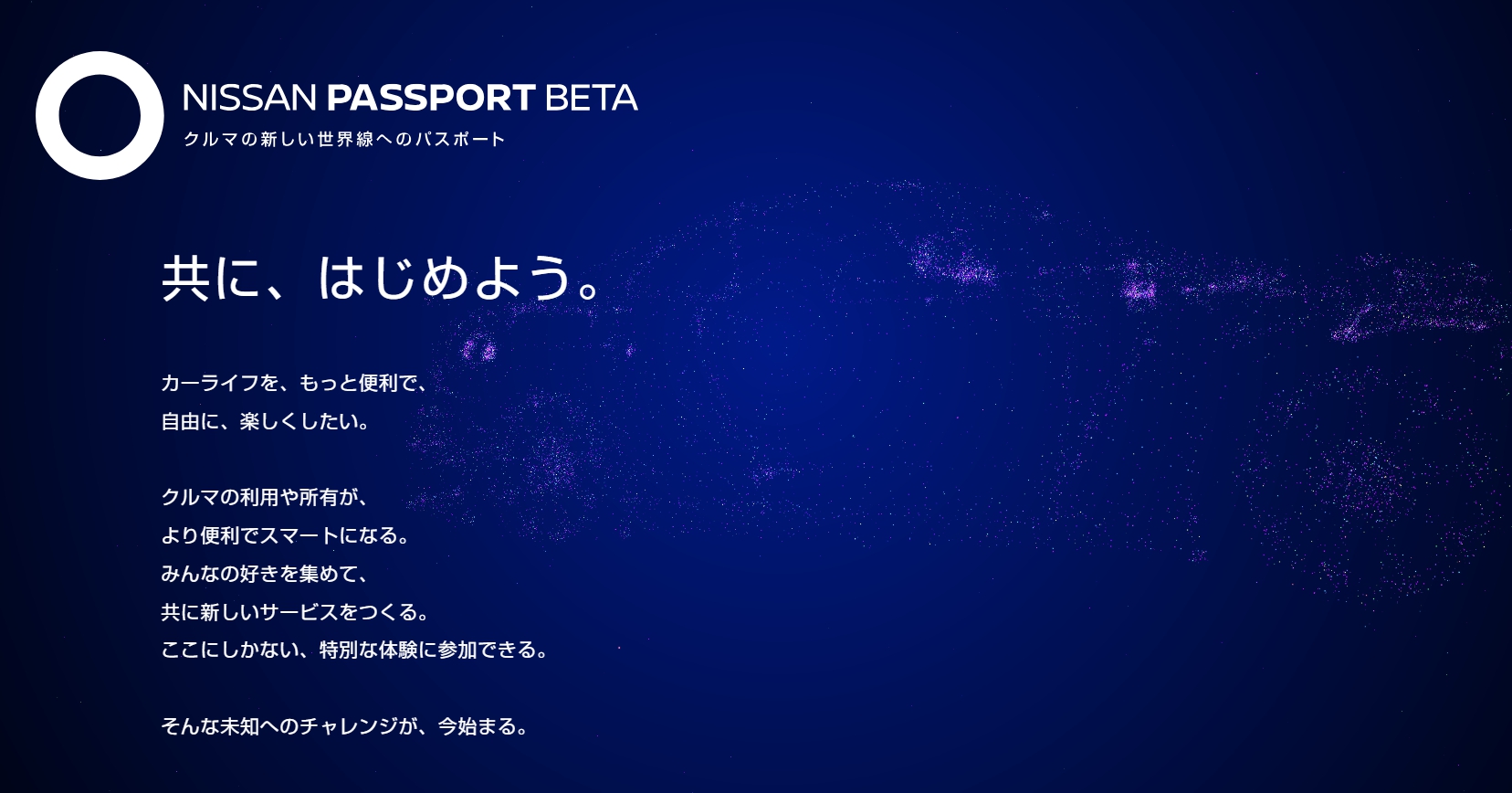 NISSAN PASSPORT BETA
クルマの新しい世界線へのパスポート

共に、はじめよう。

カーライフを、もっと便利で、
自由に、楽しくしたい。

クルマの利用や所有が、
より便利でスマートになる。
みんなの好きを集めて、
共に新しいサービスをつくる。
ここにしかない、特別な体験に参加できる。

そんな未知へのチャレンジが、今始まる。